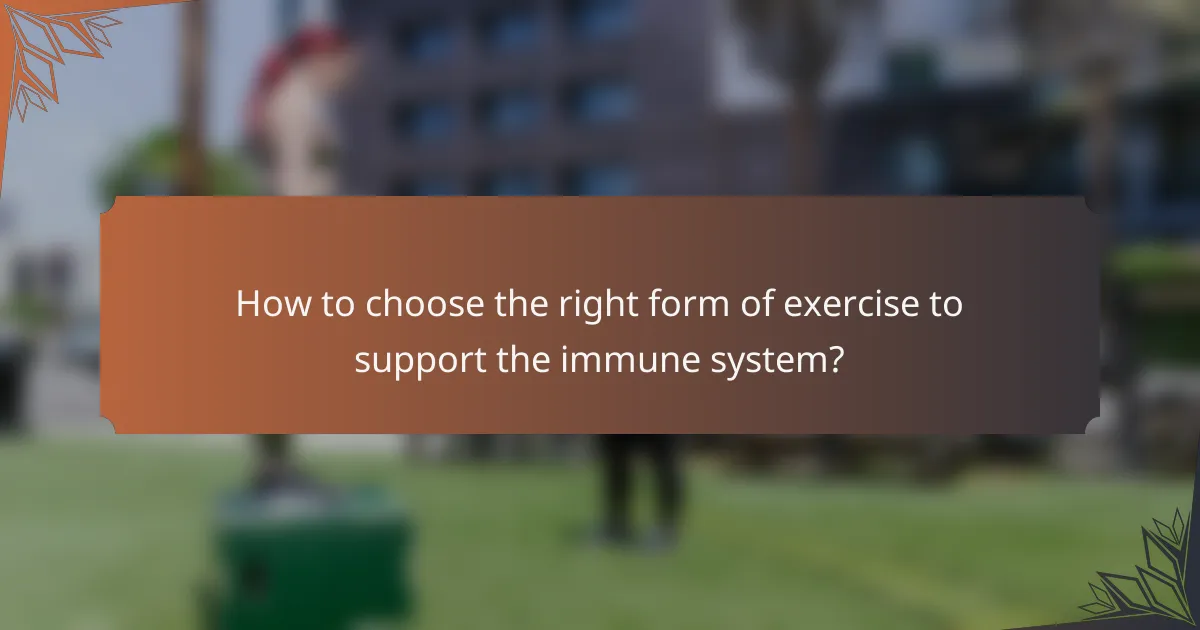 How to choose the right form of exercise to support the immune system?